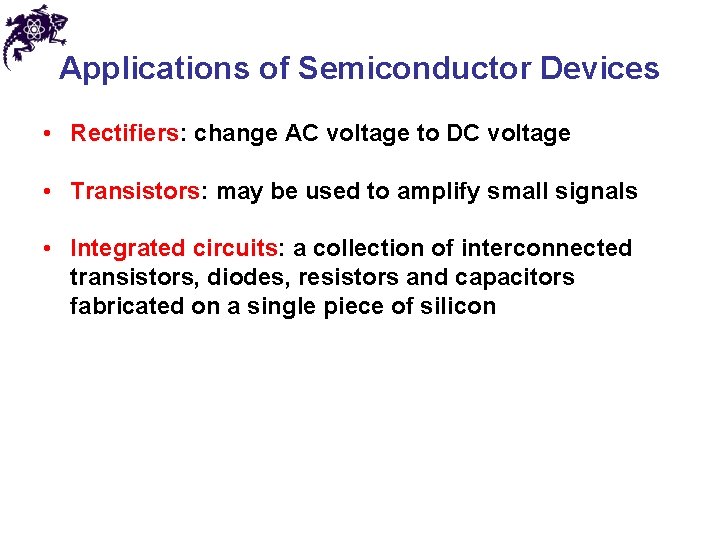 Applications of Semiconductor Devices

• Rectifiers: change AC voltage to DC voltage

• Transistors: may be used to amplify small signals

• Integrated circuits: a collection of interconnected transistors, diodes, resistors and capacitors fabricated on a single piece of silicon